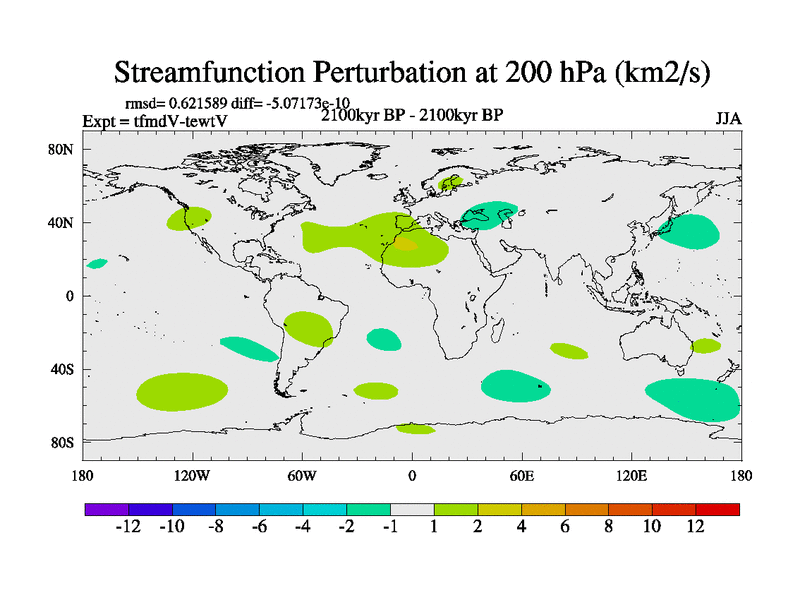 Streamfunction Perturbation at 200 hPa (km2/s)

rmsd= 0.621589 diff= -5.07173e-10

Expt = tfmdV-tewtV

2100kyr BP - 2100kyr BP

JJA

80N
40N
0
40S
80S

180
120W
60W
0
60E
120E
180

-12 -10 -8 -6 -4 -2 -1 1 2 4 6 8 10 12